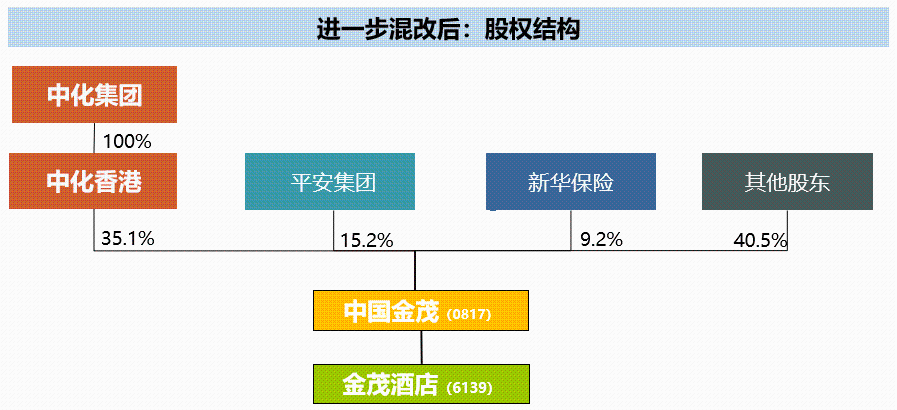 进一步混改后：股权结构

中化集团

100%

中化香港

平安集团

新华保险

其他股东

35.1%

15.2%

9.2%

40.5%

中国金茂（0817）

金茂酒店（6139）